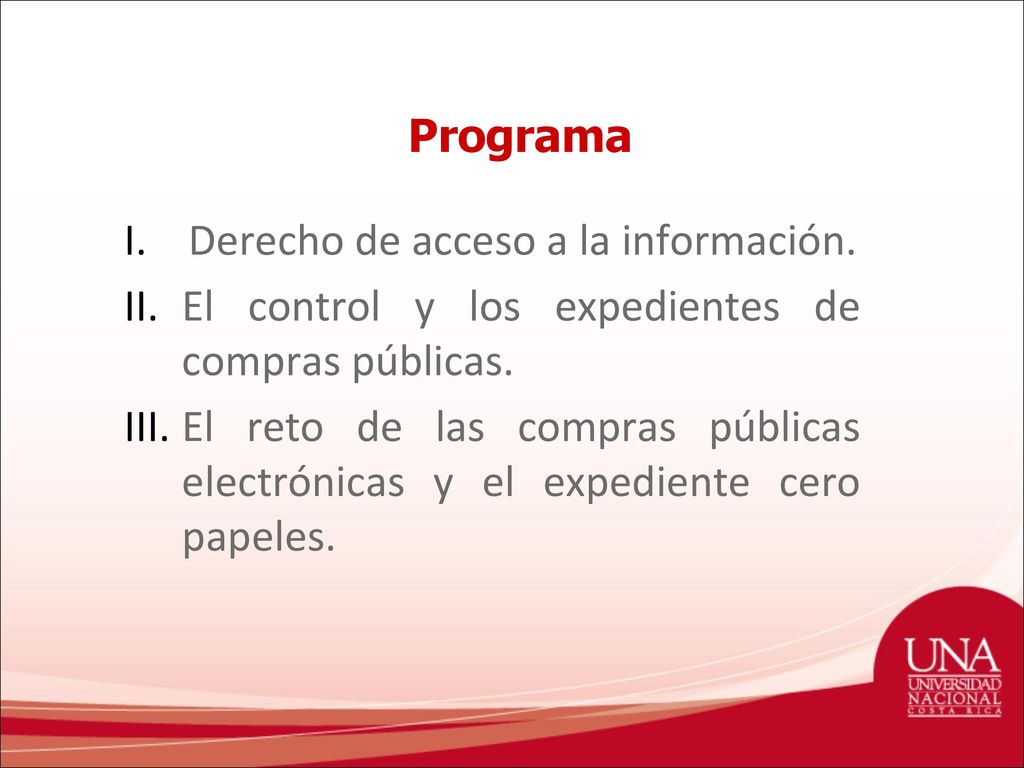 Programa

I. Derecho de acceso a la información.

II. El control y los expedientes de compras públicas.

III. El reto de las compras públicas electrónicas y el expediente cero papeles.

UNA
UNIVERSIDAD
NACIONAL
COSTA RICA